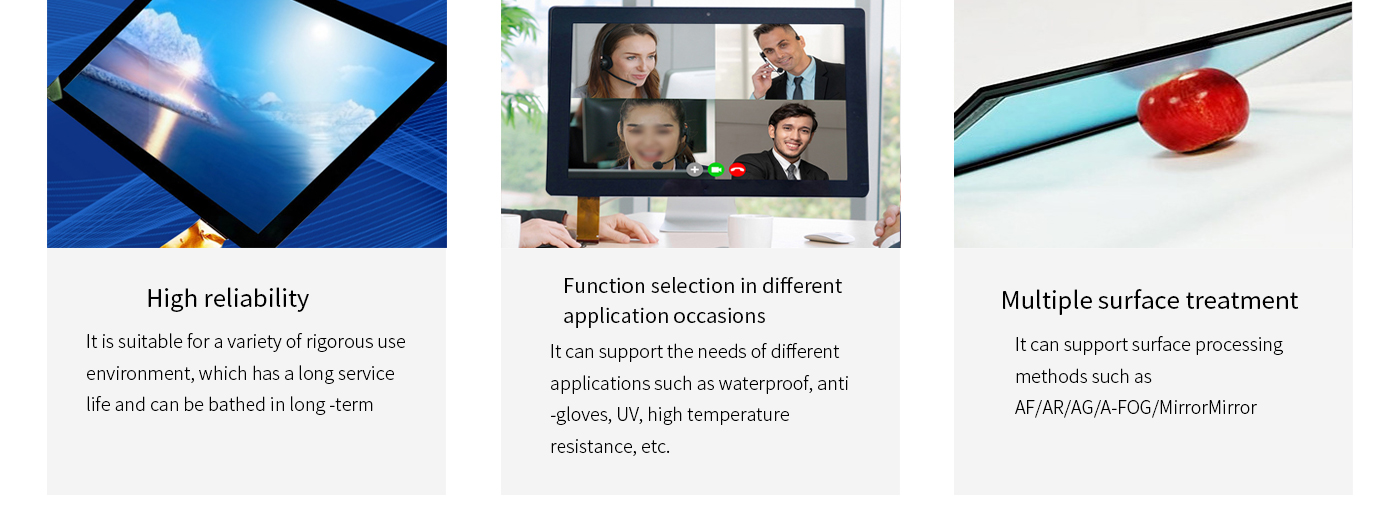 High reliability

It is suitable for a variety of rigorous use environment, which has a long service life and can be bathed in long -term

Function selection in different application occasions

It can support the needs of different applications such as waterproof, anti -gloves, UV, high temperature resistance, etc.

Multiple surface treatment

It can support surface processing methods such as AF/AR/AG/A-FOG/MirrorMirror